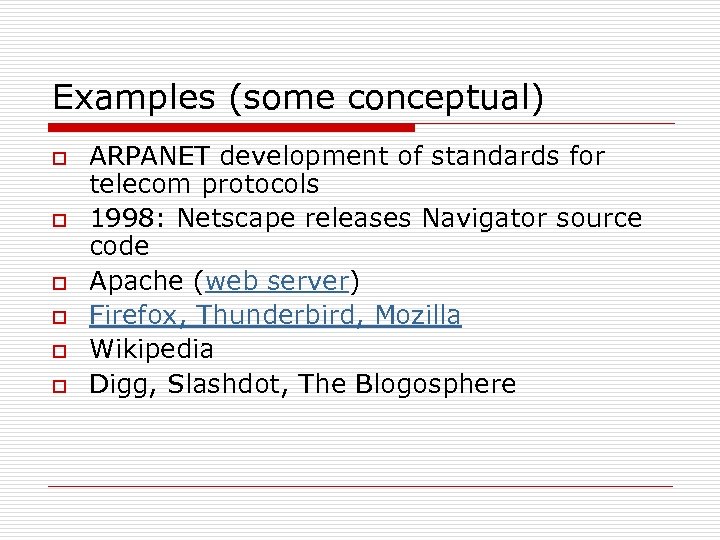 Examples (some conceptual)

- ARPANET development of standards for telecom protocols
- 1998: Netscape releases Navigator source code
- Apache (web server)
- Firefox, Thunderbird, Mozilla
- Wikipedia
- Digg, Slashdot, The Blogosphere